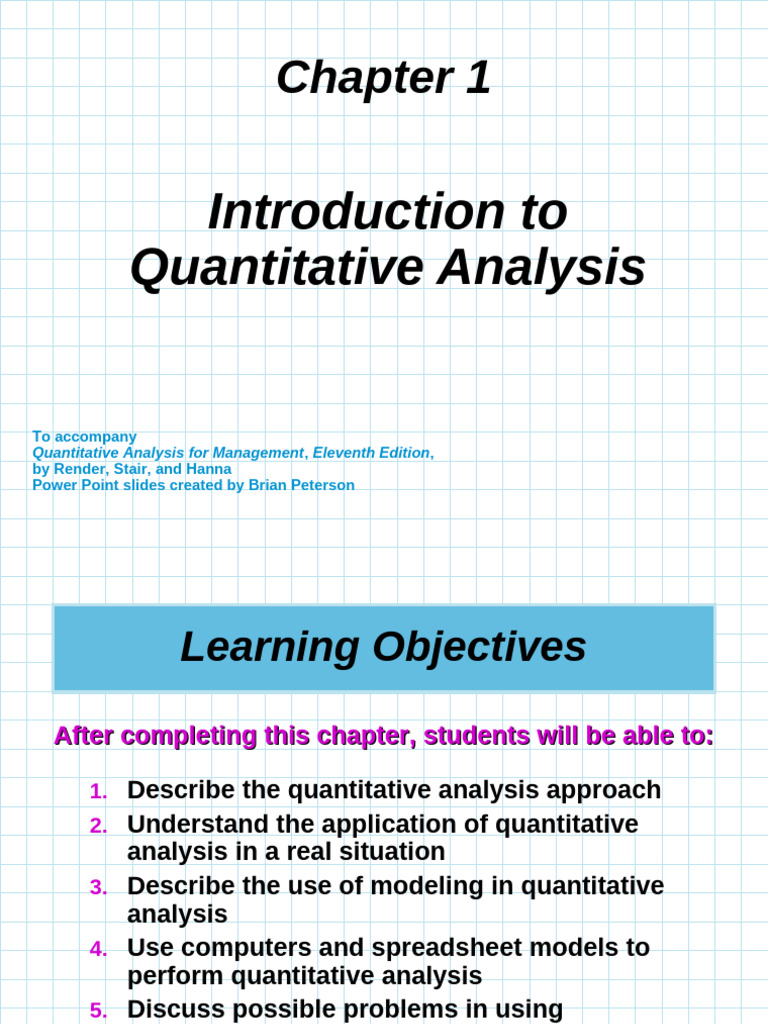 Chapter 1

Introduction to Quantitative Analysis

To accompany
Quantitative Analysis for Management, Eleventh Edition,
by Render, Stair, and Hanna
Power Point slides created by Brian Peterson

Learning Objectives

After completing this chapter, students will be able to:

1. Describe the quantitative analysis approach
2. Understand the application of quantitative analysis in a real situation
3. Describe the use of modeling in quantitative analysis
4. Use computers and spreadsheet models to perform quantitative analysis
5. Discuss possible problems in using